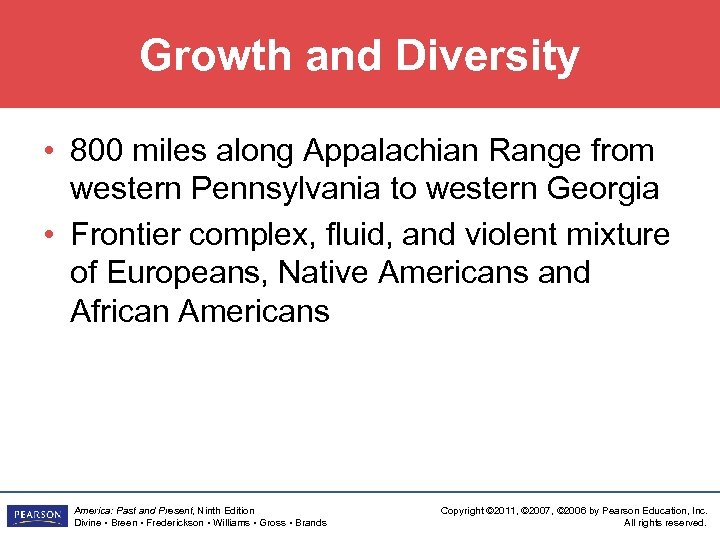 Growth and Diversity

• 800 miles along Appalachian Range from western Pennsylvania to western Georgia

• Frontier complex, fluid, and violent mixture of Europeans, Native Americans and African Americans

PEARSON

America: Past and Present, Ninth Edition
Divine • Breen • Frederickson • Williams • Gross • Brands

Copyright ©2011, ©2007, ©2006 by Pearson Education, Inc.
All rights reserved.